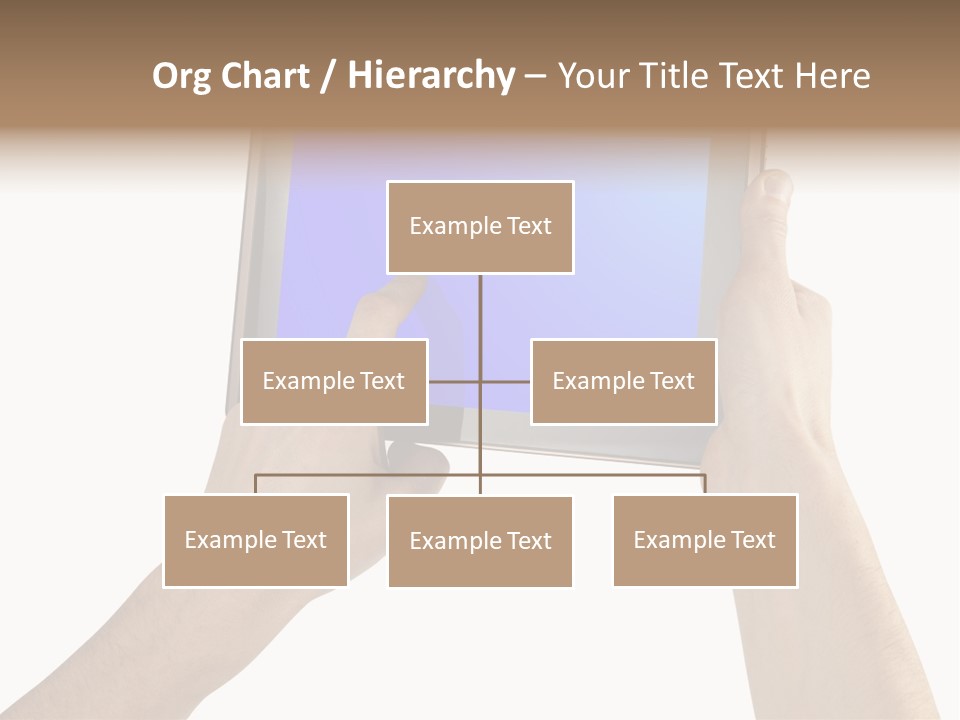 Org Chart / Hierarchy – Your Title Text Here

Example Text

Example Text

Example Text

Example Text

Example Text

Example Text